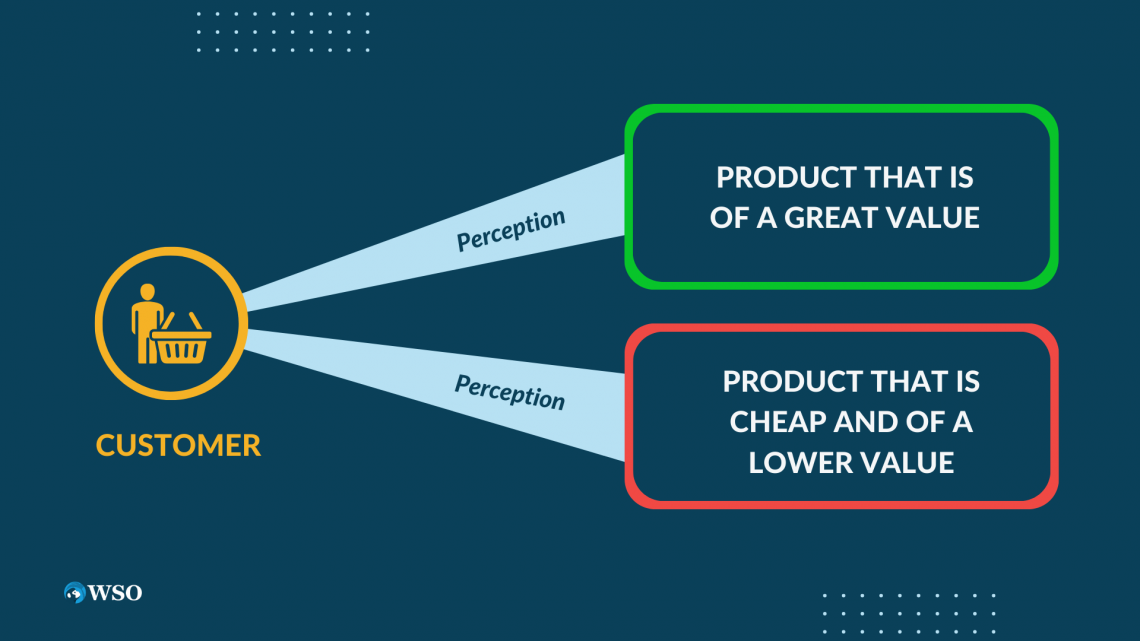 CUSTOMER

Perception

PRODUCT THAT IS OF A GREAT VALUE

Perception

PRODUCT THAT IS CHEAP AND OF A LOWER VALUE

WSO